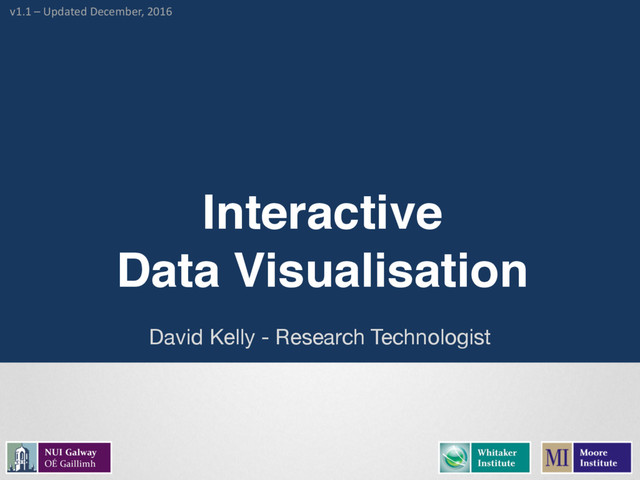 v1.1 – Updated December, 2016

Interactive
Data Visualisation

David Kelly - Research Technologist

NUI Galway
OÉ Gaillimh

Whitaker
Institute

MI
Moore
Institute